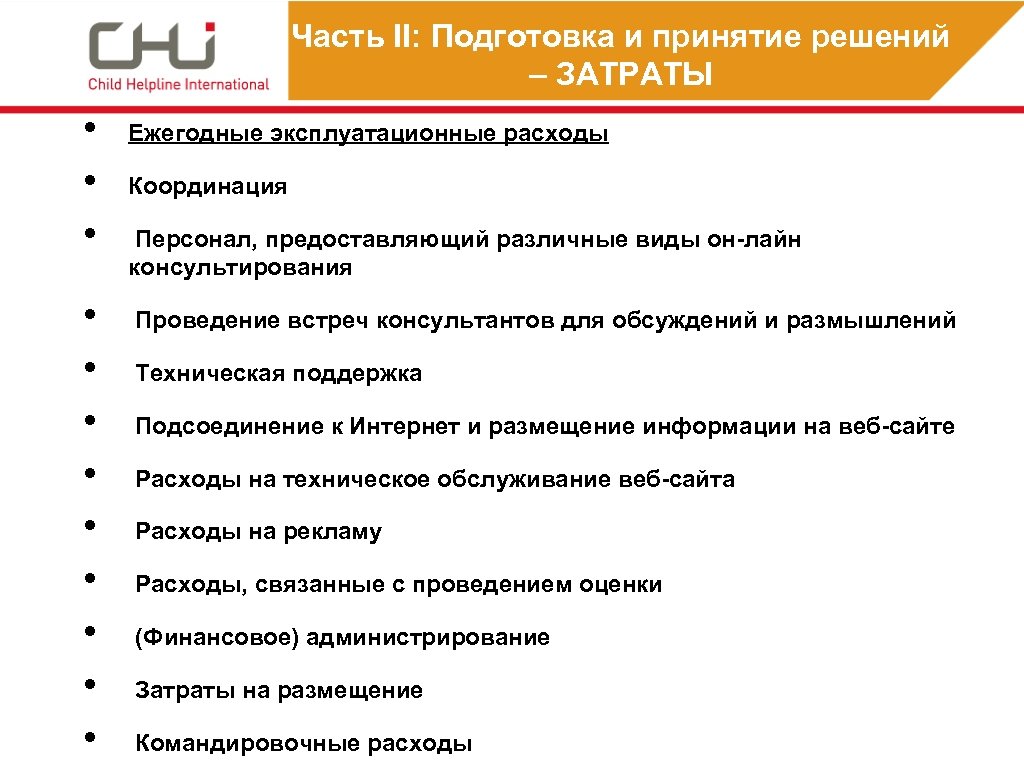 CHI
Child Helpline International

Часть II: Подготовка и принятие решений – ЗАТРАТЫ

• Ежегодные эксплуатационные расходы
• Координация
• Персонал, предоставляющий различные виды он-лайн консультирования
• Проведение встреч консультантов для обсуждений и размышлений
• Техническая поддержка
• Подсоединение к Интернет и размещение информации на веб-сайте
• Расходы на техническое обслуживание веб-сайта
• Расходы на рекламу
• Расходы, связанные с проведением оценки
• (Финансовое) администрирование
• Затраты на размещение
• Командировочные расходы